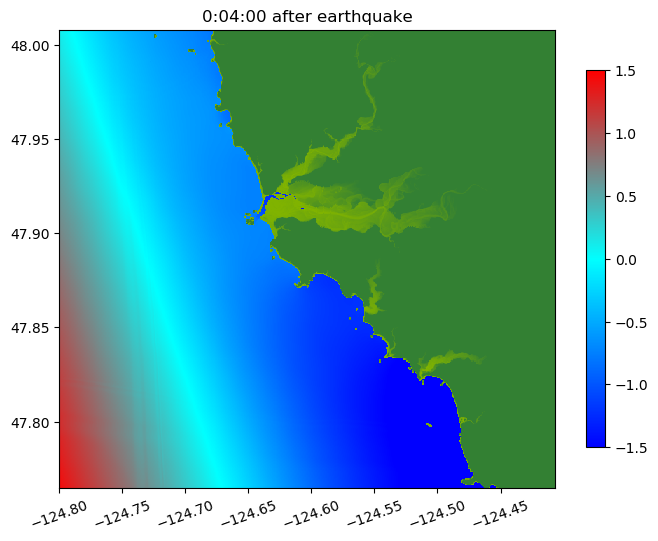 0:04:00 after earthquake

48.00
47.95
47.90
47.85
47.80

−124.80
−124.75
−124.70
−124.65
−124.60
−124.55
−124.50
−124.45

1.5
1.0
0.5
0.0
−0.5
−1.0
−1.5